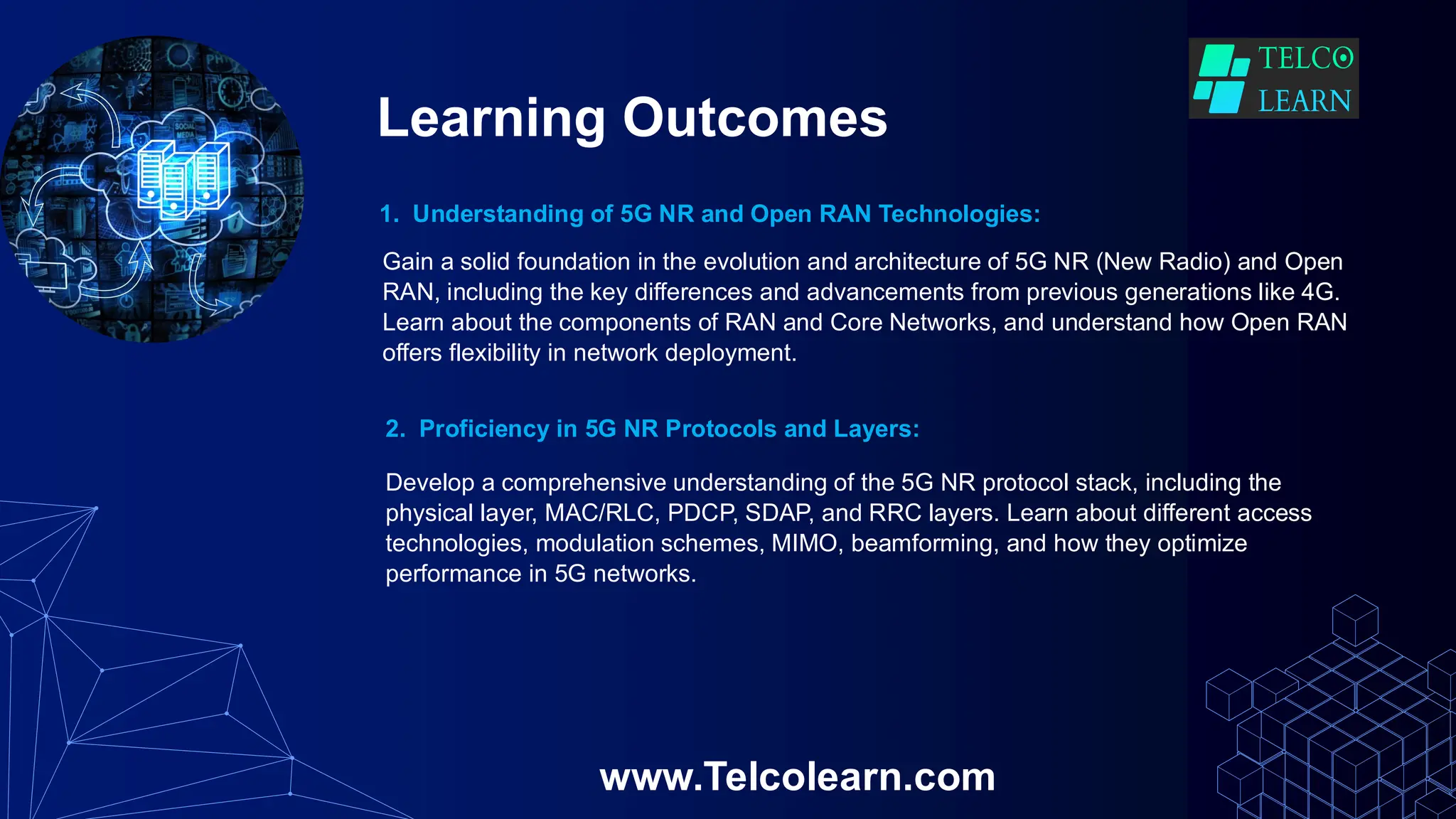 TELCO
LEARN

Learning Outcomes

1. Understanding of 5G NR and Open RAN Technologies:

Gain a solid foundation in the evolution and architecture of 5G NR (New Radio) and Open RAN, including the key differences and advancements from previous generations like 4G. Learn about the components of RAN and Core Networks, and understand how Open RAN offers flexibility in network deployment.

2. Proficiency in 5G NR Protocols and Layers:

Develop a comprehensive understanding of the 5G NR protocol stack, including the physical layer, MAC/RLC, PDCP, SDAP, and RRC layers. Learn about different access technologies, modulation schemes, MIMO, beamforming, and how they optimize performance in 5G networks.

www.Telcolearn.com